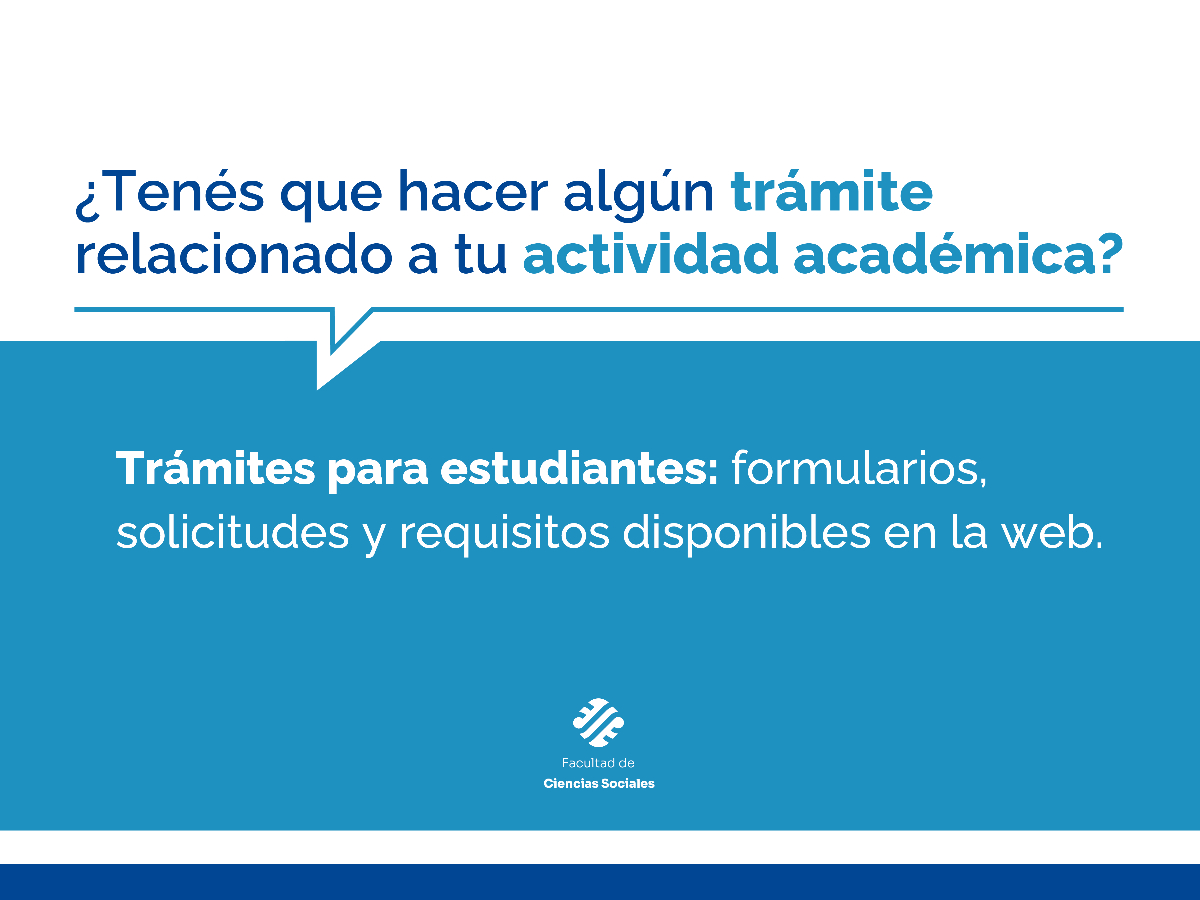 ¿Tenés que hacer algún trámite relacionado a tu actividad académica?

Trámites para estudiantes: formularios, solicitudes y requisitos disponibles en la web.

Facultad de
Ciencias Sociales